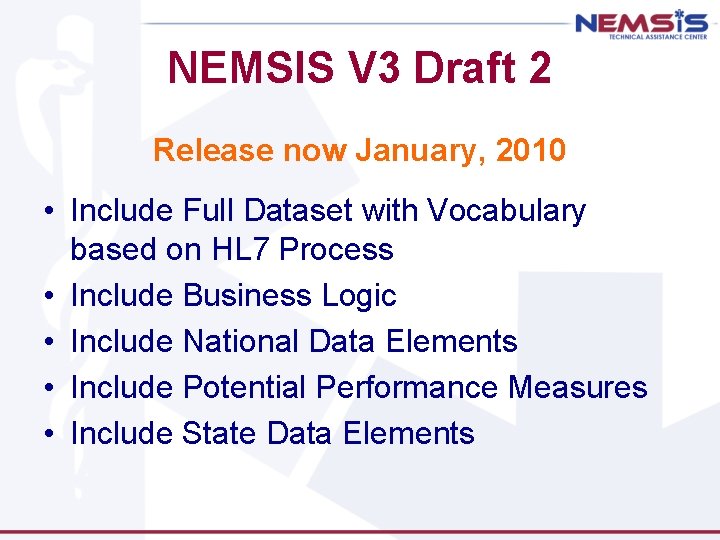 NEMSIS
TECHNICAL ASSISTANCE CENTER

NEMSIS V3 Draft 2

Release now January, 2010

• Include Full Dataset with Vocabulary based on HL7 Process
• Include Business Logic
• Include National Data Elements
• Include Potential Performance Measures
• Include State Data Elements